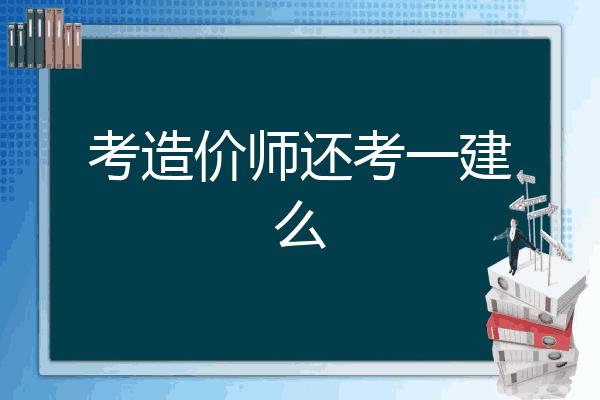 考造价师还考一建么